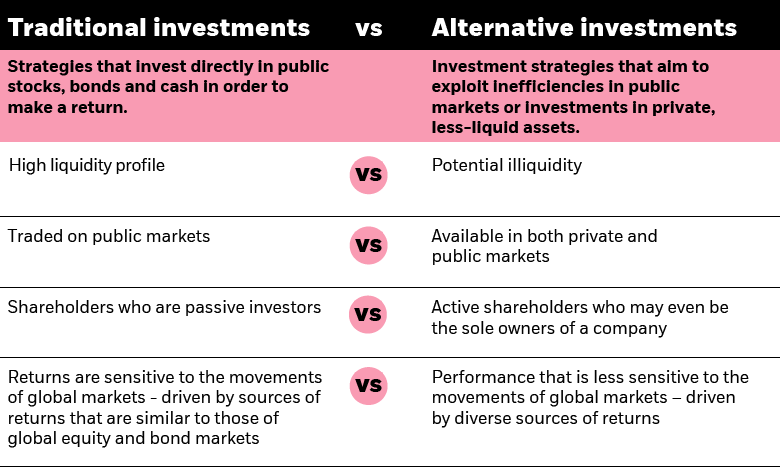 | Traditional investments | vs | Alternative investments |
|---|---|---|
| Strategies that invest directly in public stocks, bonds and cash in order to make a return. | | Investment strategies that aim to exploit inefficiencies in public markets or investments in private, less-liquid assets. |
| High liquidity profile | vs | Potential illiquidity |
| Traded on public markets | vs | Available in both private and public markets |
| Shareholders who are passive investors | vs | Active shareholders who may even be the sole owners of a company |
| Returns are sensitive to the movements of global markets - driven by sources of returns that are similar to those of global equity and bond markets | vs | Performance that is less sensitive to the movements of global markets – driven by diverse sources of returns |